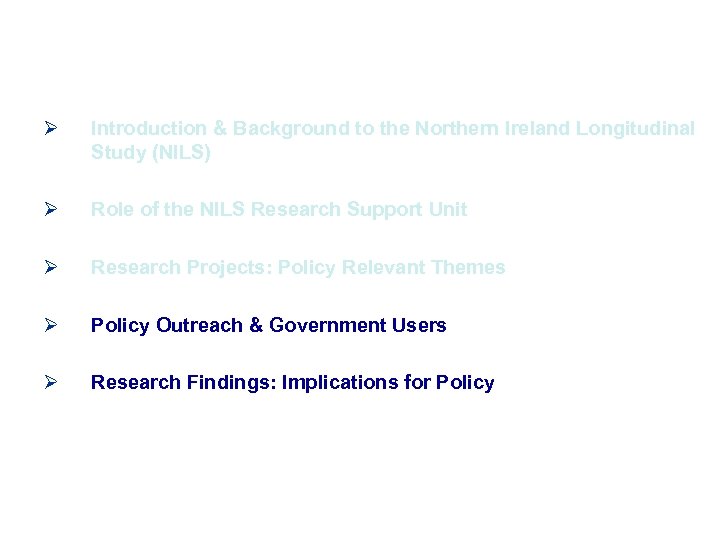 ➢ Introduction & Background to the Northern Ireland Longitudinal Study (NILS)

➢ Role of the NILS Research Support Unit

➢ Research Projects: Policy Relevant Themes

➢ Policy Outreach & Government Users

➢ Research Findings: Implications for Policy